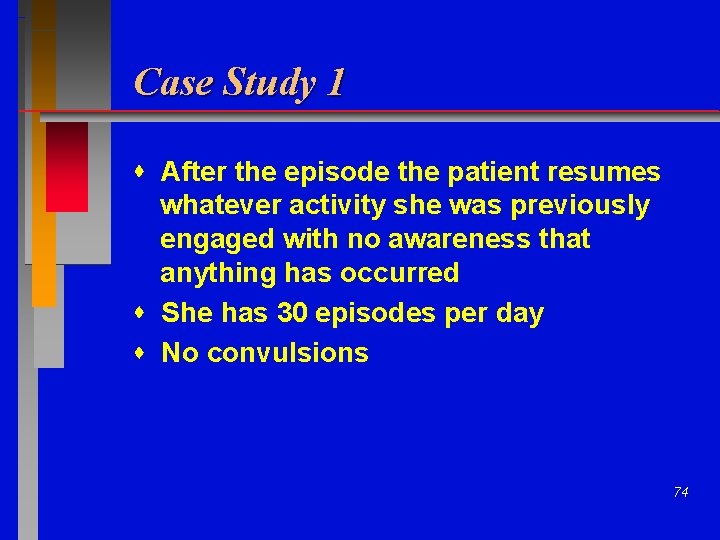 Case Study 1

- After the episode the patient resumes whatever activity she was previously engaged with no awareness that anything has occurred
- She has 30 episodes per day
- No convulsions

74